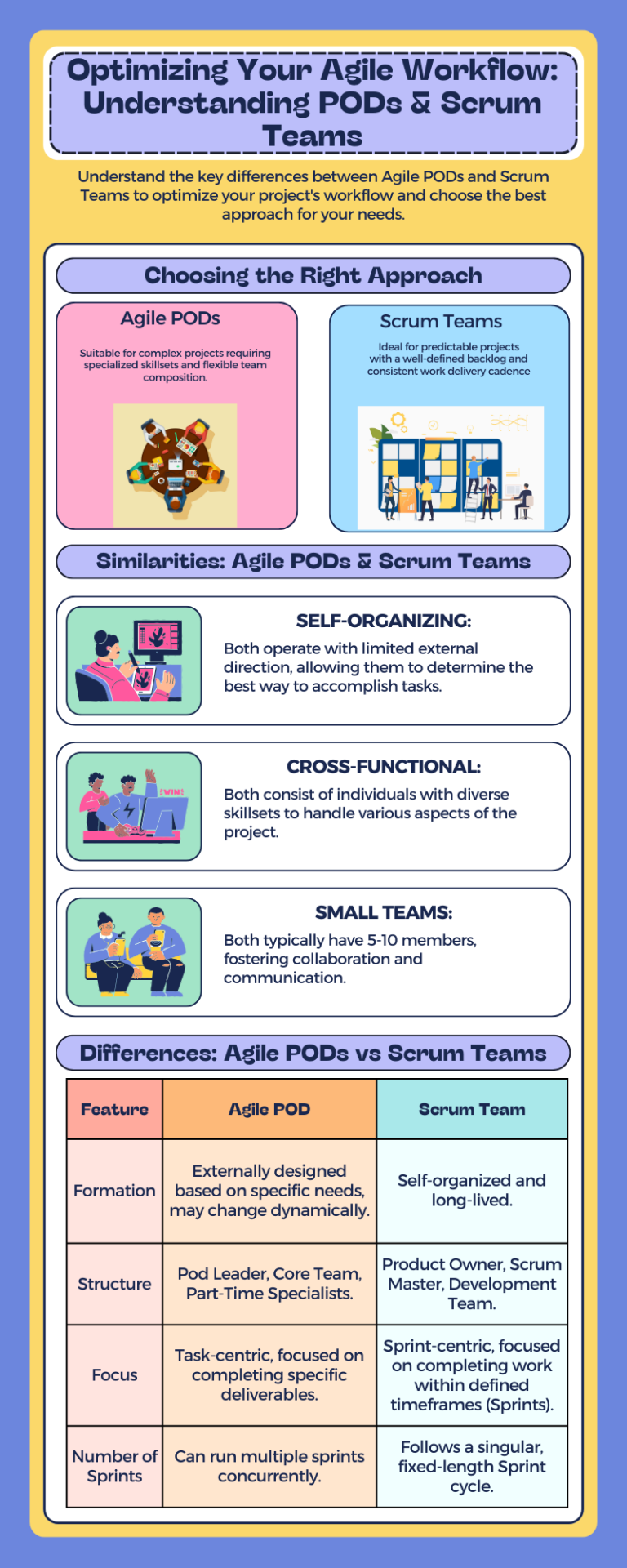 Optimizing Your Agile Workflow: Understanding PODs & Scrum Teams

Understand the key differences between Agile PODs and Scrum Teams to optimize your project's workflow and choose the best approach for your needs.

Choosing the Right Approach

Agile PODs

Suitable for complex projects requiring specialized skillsets and flexible team composition.

Scrum Teams

Ideal for predictable projects with a well-defined backlog and consistent work delivery cadence

Similarities: Agile PODs & Scrum Teams

SELF-ORGANIZING:

Both operate with limited external direction, allowing them to determine the best way to accomplish tasks.

CROSS-FUNCTIONAL:

WIN!

Both consist of individuals with diverse skillsets to handle various aspects of the project.

SMALL TEAMS:

Both typically have 5-10 members, fostering collaboration and communication.

Differences: Agile PODs vs Scrum Teams

| Feature | Agile POD | Scrum Team |
|---|---|---|
| Formation | Externally designed based on specific needs, may change dynamically. | Self-organized and long-lived. |
| Structure | Pod Leader, Core Team, Part-Time Specialists. | Product Owner, Scrum Master, Development Team. |
| Focus | Task-centric, focused on completing specific deliverables. | Sprint-centric, focused on completing work within defined timeframes (Sprints). |
| Number of Sprints | Can run multiple sprints concurrently. | Follows a singular, fixed-length Sprint cycle. |